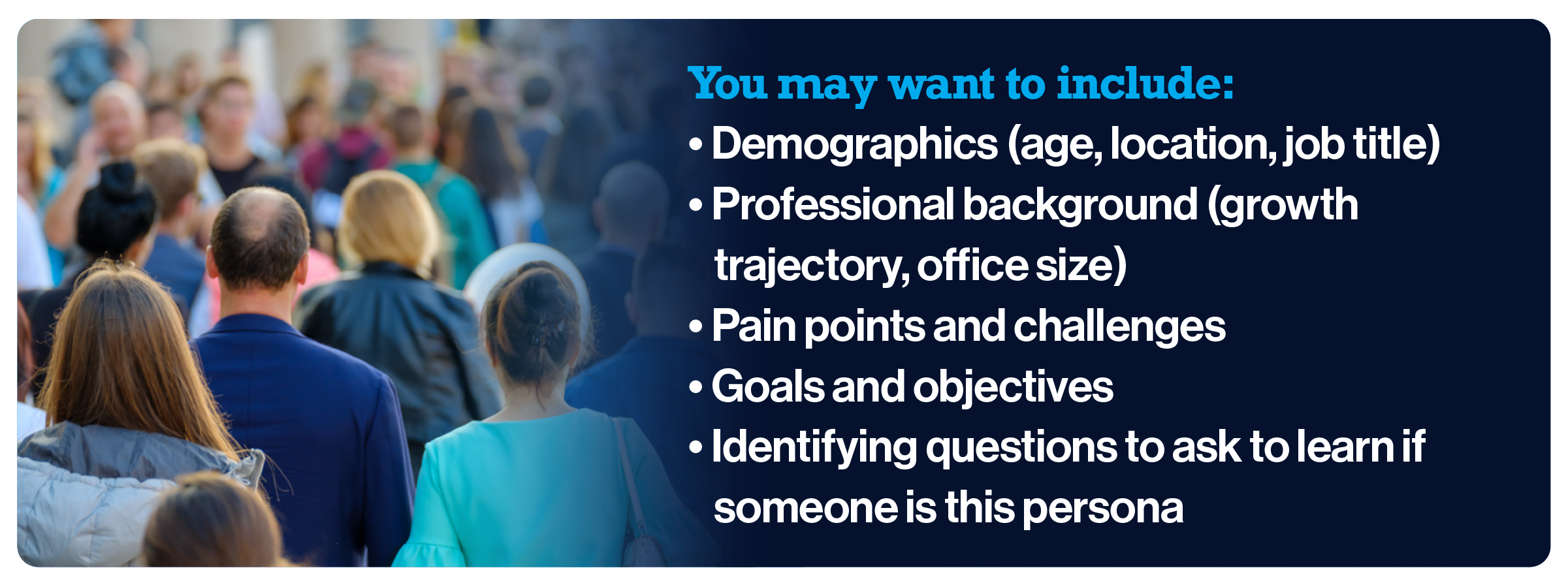 You may want to include:

• Demographics (age, location, job title)
• Professional background (growth trajectory, office size)
• Pain points and challenges
• Goals and objectives
• Identifying questions to ask to learn if someone is this persona